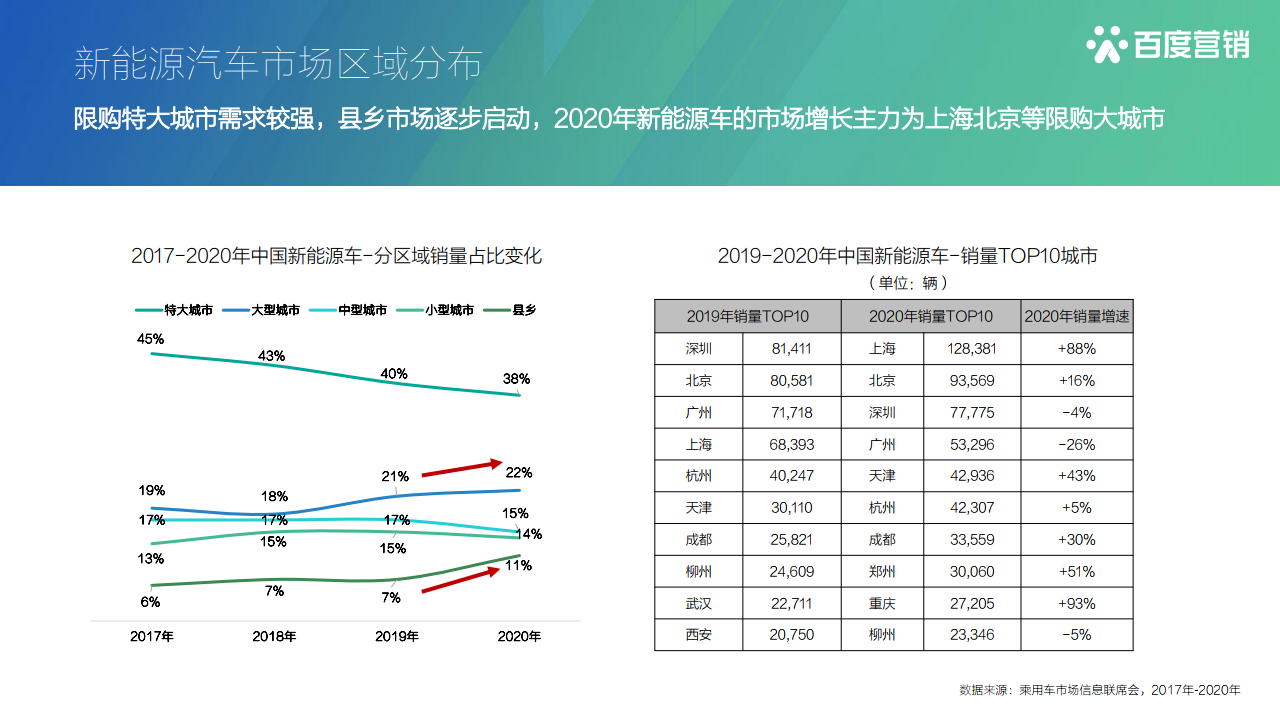 新能源汽车市场区域分布

百度营销

限购特大城市需求较强，县乡市场逐步启动，2020年新能源车的市场增长主力为上海北京等限购大城市

2017-2020年中国新能源车-分区域销量占比变化

特大城市 大型城市 中型城市 小型城市 县乡

45% 43% 40% 38%

19% 18% 21% 22%

17% 17% 17% 15%

13% 15% 15% 14%

6% 7% 7% 11%

2017年 2018年 2019年 2020年

2019-2020年中国新能源车-销量TOP10城市

（单位：辆）

| 2019年销量TOP10 | | 2020年销量TOP10 | | 2020年销量增速 |
|---|---|---|---|---|
| 深圳 | 81,411 | 上海 | 128,381 | +88% |
| 北京 | 80,581 | 北京 | 93,569 | +16% |
| 广州 | 71,718 | 深圳 | 77,775 | -4% |
| 上海 | 68,393 | 广州 | 53,296 | -26% |
| 杭州 | 40,247 | 天津 | 42,936 | +43% |
| 天津 | 30,110 | 杭州 | 42,307 | +5% |
| 成都 | 25,821 | 成都 | 33,559 | +30% |
| 柳州 | 24,609 | 郑州 | 30,060 | +51% |
| 武汉 | 22,711 | 重庆 | 27,205 | +93% |
| 西安 | 20,750 | 柳州 | 23,346 | -5% |

数据来源：乘用车市场信息联席会，2017年-2020年